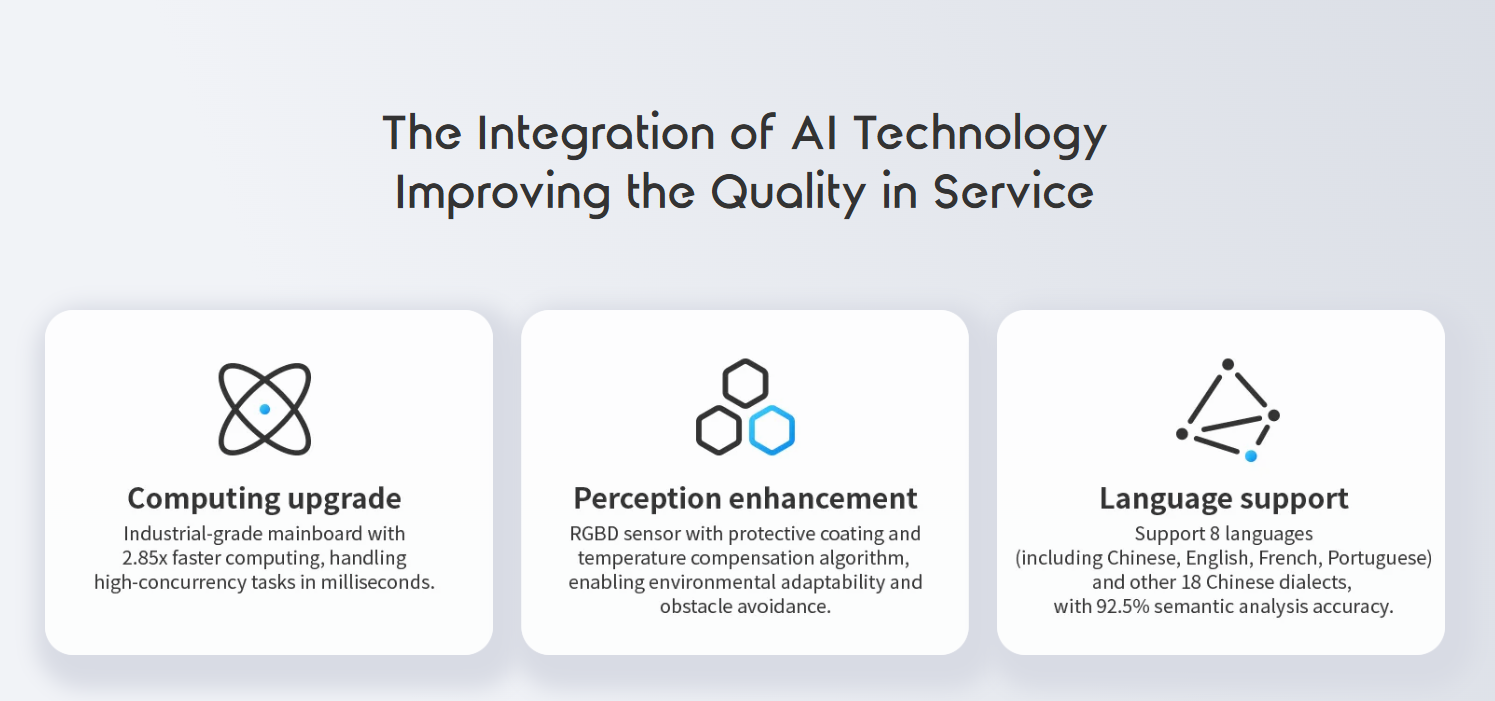 The Integration of AI Technology
Improving the Quality in Service

Computing upgrade
Industrial-grade mainboard with 2.85x faster computing, handling high-concurrency tasks in milliseconds.

Perception enhancement
RGBD sensor with protective coating and temperature compensation algorithm, enabling environmental adaptability and obstacle avoidance.

Language support
Support 8 languages (including Chinese, English, French, Portuguese) and other 18 Chinese dialects, with 92.5% semantic analysis accuracy.